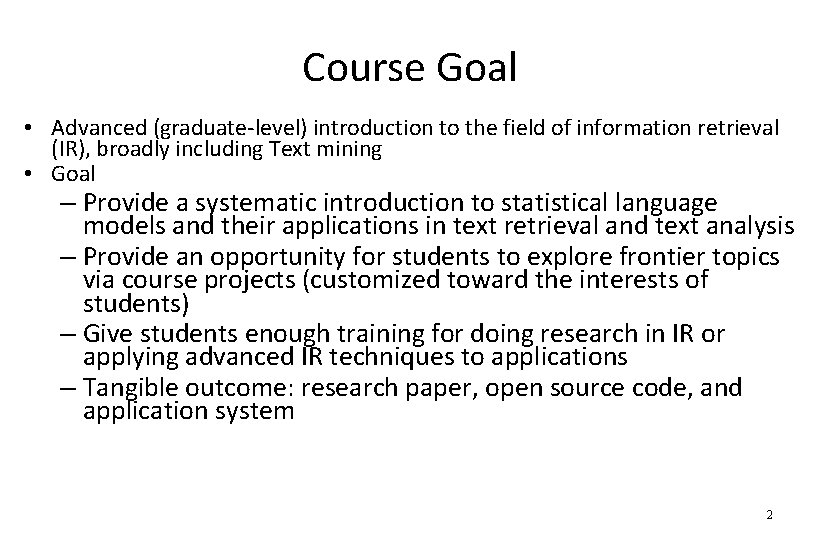 Course Goal

• Advanced (graduate-level) introduction to the field of information retrieval (IR), broadly including Text mining
• Goal
– Provide a systematic introduction to statistical language models and their applications in text retrieval and text analysis
– Provide an opportunity for students to explore frontier topics via course projects (customized toward the interests of students)
– Give students enough training for doing research in IR or applying advanced IR techniques to applications
– Tangible outcome: research paper, open source code, and application system

2